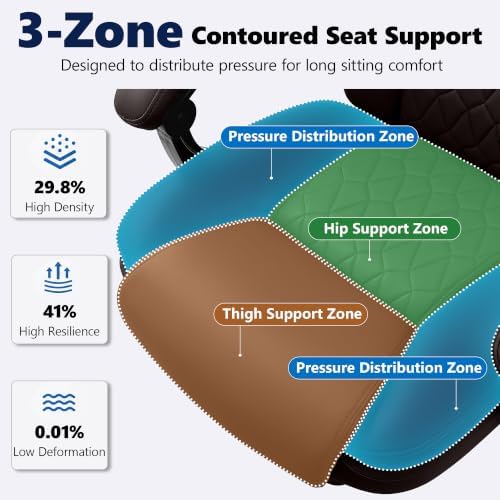 3-Zone Contoured Seat Support

Designed to distribute pressure for long sitting comfort

29.8%
High Density

41%
High Resilience

0.01%
Low Deformation

Pressure Distribution Zone

Hip Support Zone

Thigh Support Zone

Pressure Distribution Zone